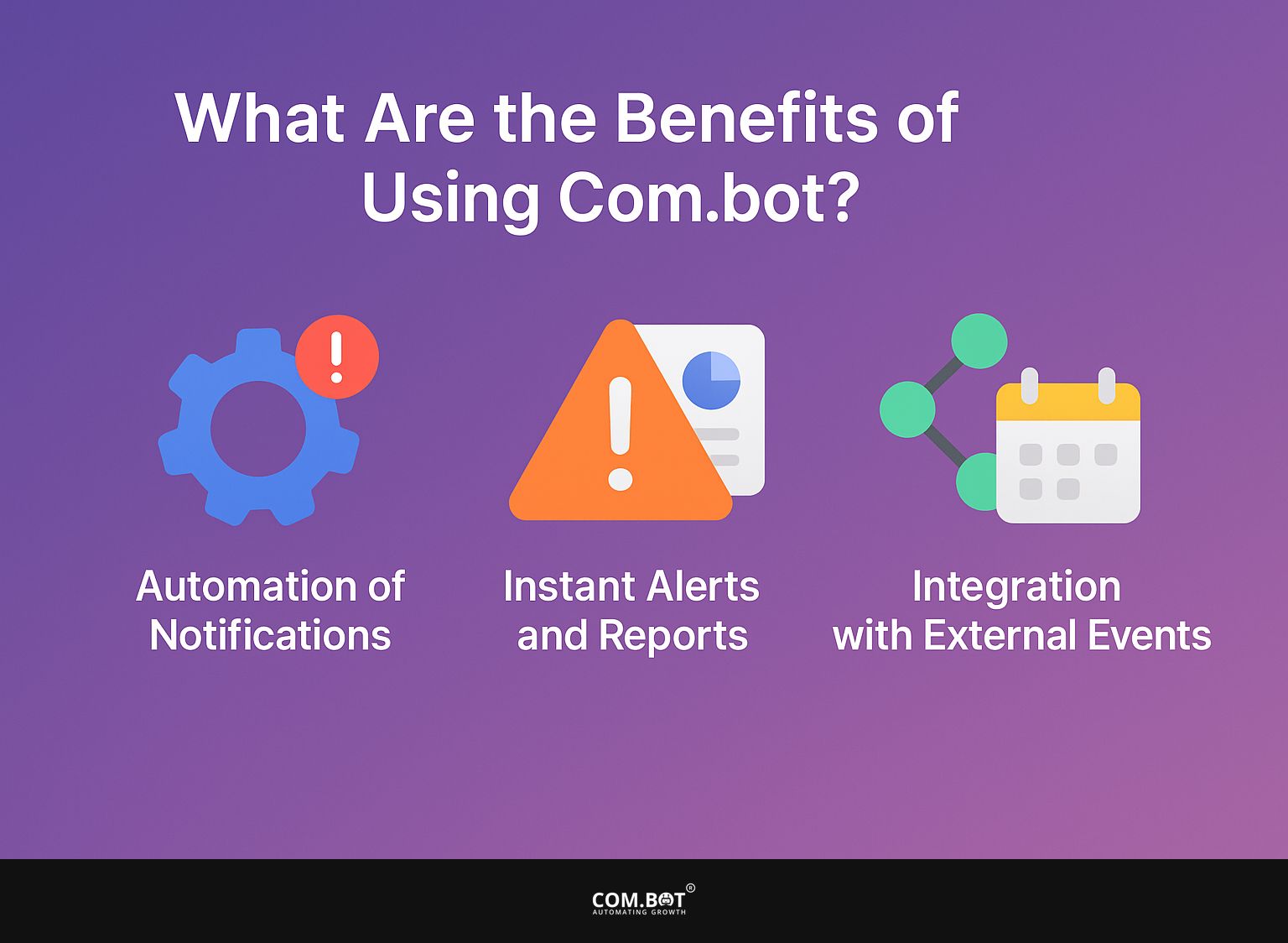 What Are the Benefits of Using Com.bot?

Automation of Notifications

Instant Alerts and Reports

Integration with External Events

COM.BOT®
AUTOMATING GROWTH